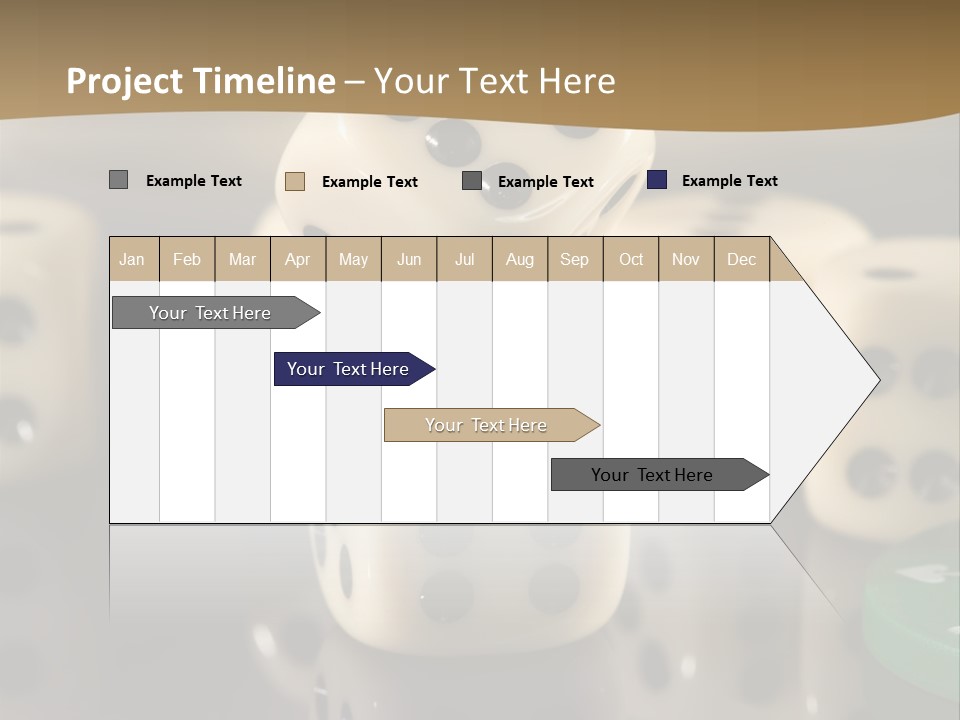 Project Timeline – Your Text Here

Example Text
Example Text
Example Text
Example Text

| Jan | Feb | Mar | Apr | May | Jun | Jul | Aug | Sep | Oct | Nov | Dec |
|---|---|---|---|---|---|---|---|---|---|---|---|

Your Text Here

Your Text Here

Your Text Here

Your Text Here